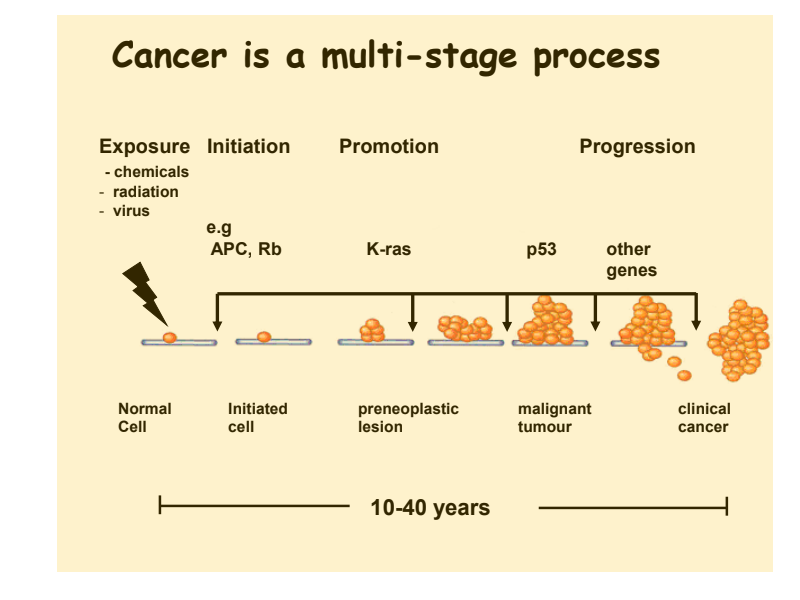 Cancer is a multi-stage process

Exposure
- chemicals
- radiation
- virus

Initiation

Promotion

Progression

e.g
APC, Rb

K-ras

p53

other genes

Normal Cell

Initiated cell

preneoplastic lesion

malignant tumour

clinical cancer

10-40 years